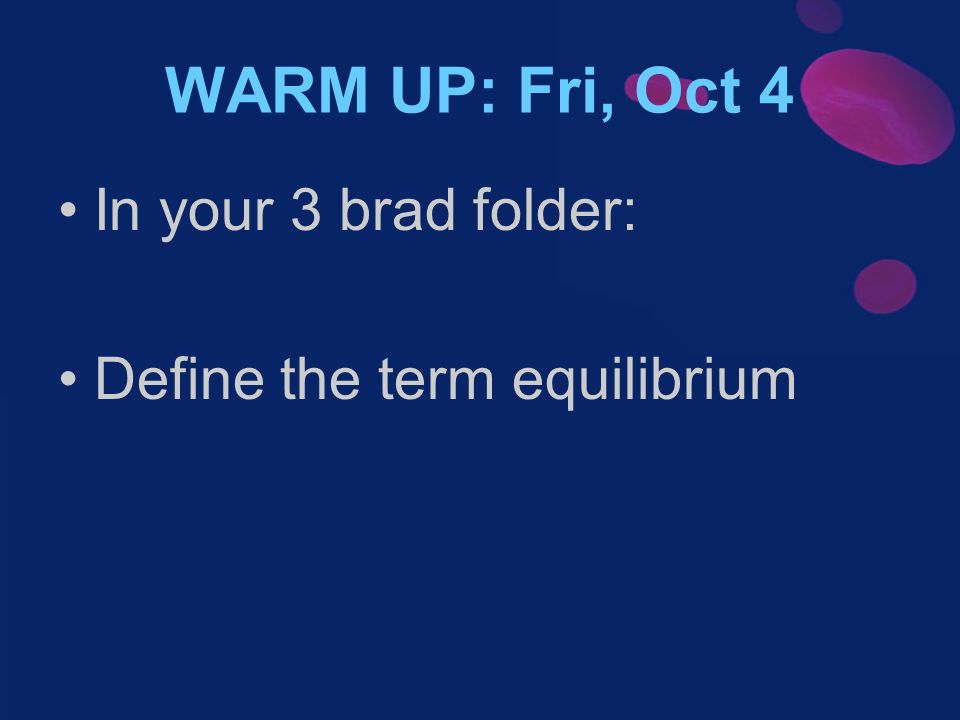 WARM UP: Fri, Oct 4

• In your 3 brad folder:

• Define the term equilibrium